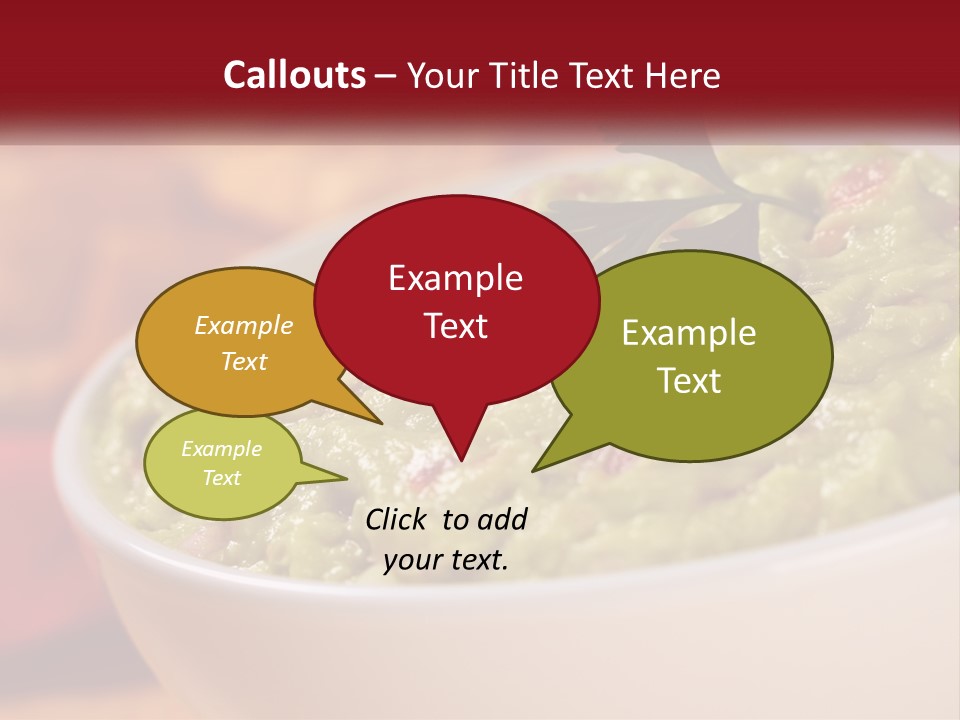 Callouts – Your Title Text Here

Example Text

Example Text

Example Text

Example Text

Click to add your text.